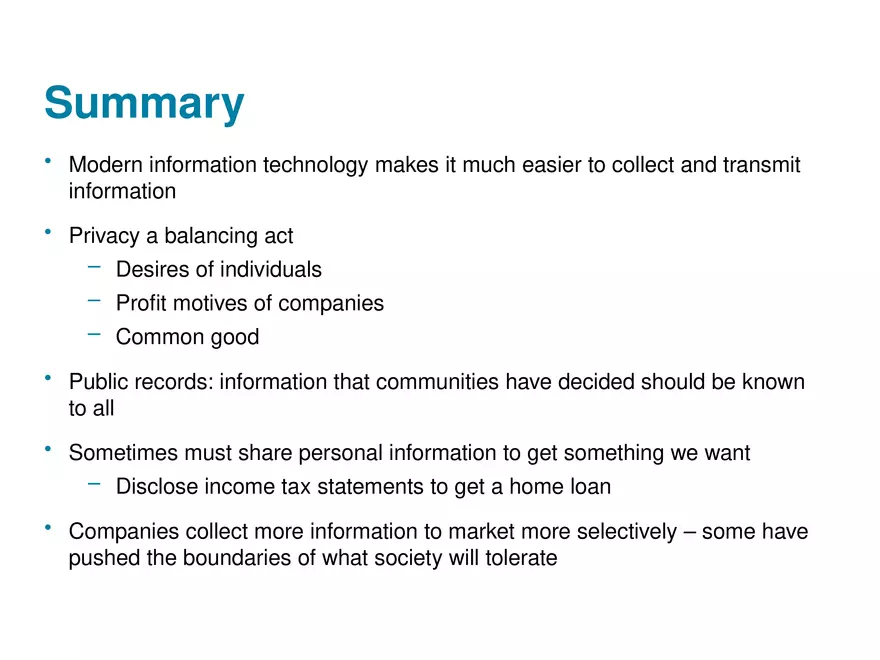 Summary

• Modern information technology makes it much easier to collect and transmit information

• Privacy a balancing act
 – Desires of individuals
 – Profit motives of companies
 – Common good

• Public records: information that communities have decided should be known to all

• Sometimes must share personal information to get something we want
 – Disclose income tax statements to get a home loan

• Companies collect more information to market more selectively – some have pushed the boundaries of what society will tolerate